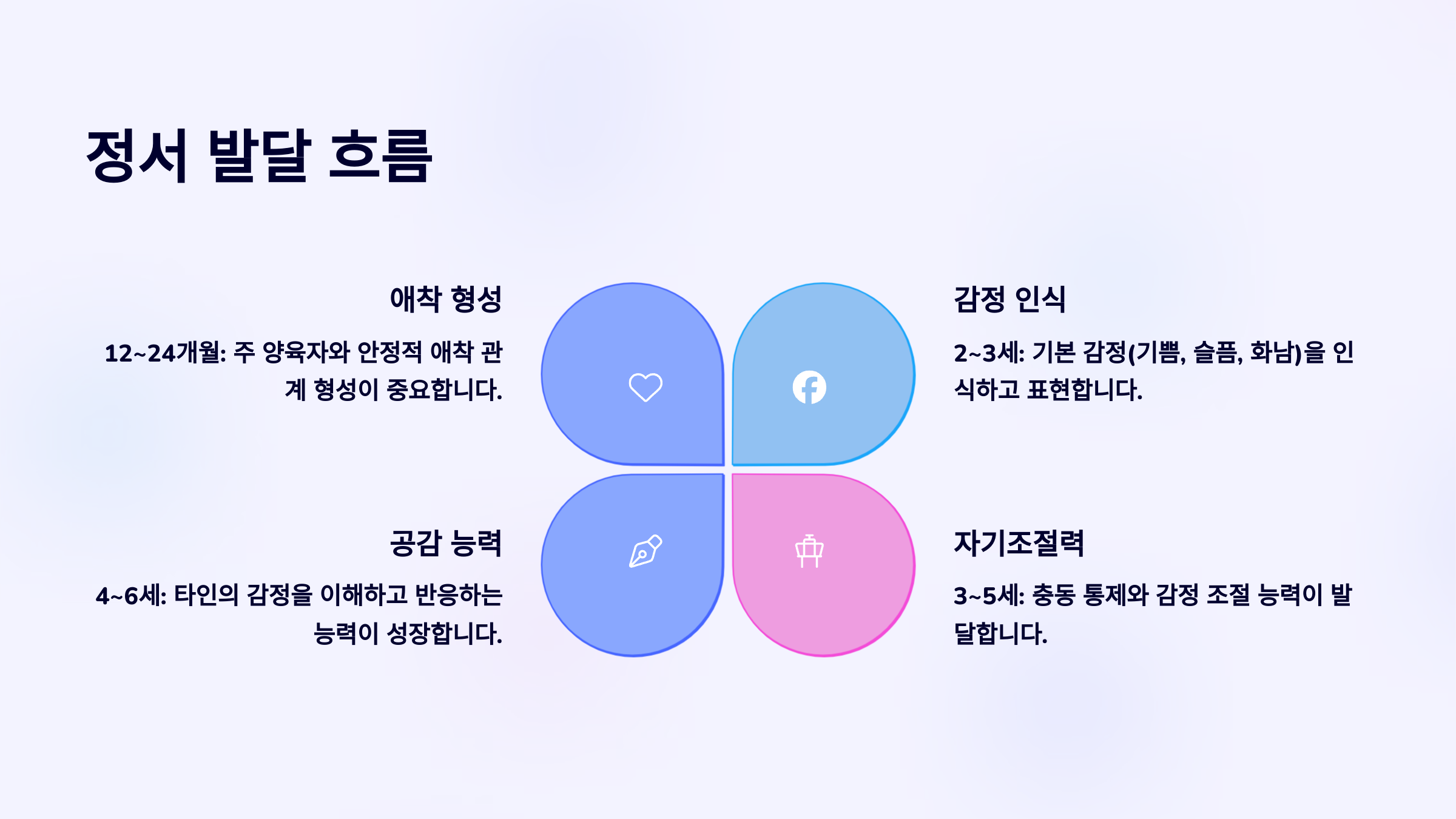 정서 발달 흐름

애착 형성

12~24개월: 주 양육자와 안정적 애착 관계 형성이 중요합니다.

감정 인식

2~3세: 기본 감정(기쁨, 슬픔, 화남)을 인식하고 표현합니다.

공감 능력

4~6세: 타인의 감정을 이해하고 반응하는 능력이 성장합니다.

자기조절력

3~5세: 충동 통제와 감정 조절 능력이 발달합니다.